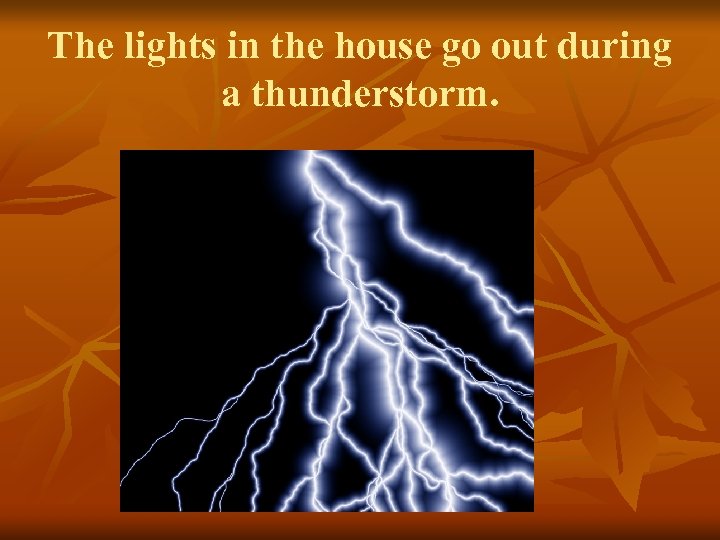 The lights in the house go out during a thunderstorm.